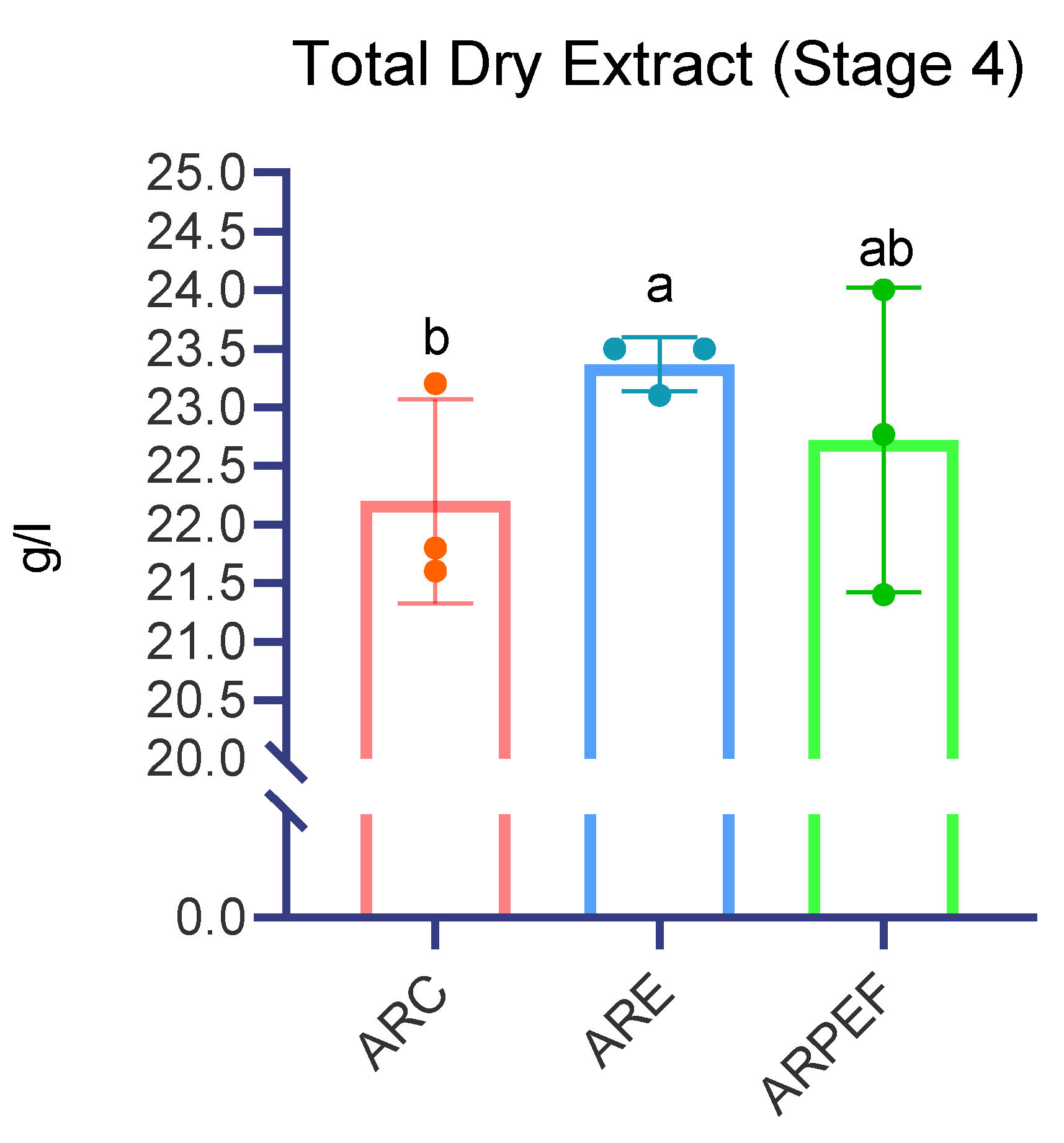 Total Dry Extract (Stage 4)

g/l

25.0
24.5
24.0
23.5
23.0
22.5
22.0
21.5
21.0
20.5
20.0
0.0

b
a
ab

ARC
ARE
ARPEF